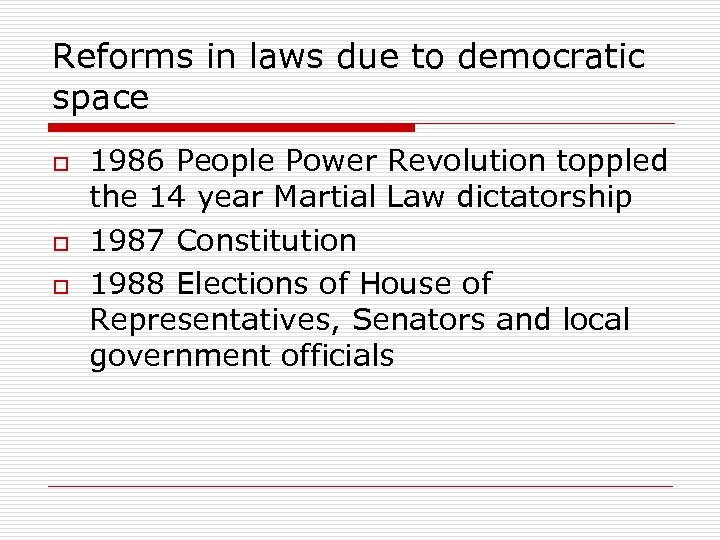 Reforms in laws due to democratic space

- 1986 People Power Revolution toppled the 14 year Martial Law dictatorship
- 1987 Constitution
- 1988 Elections of House of Representatives, Senators and local government officials